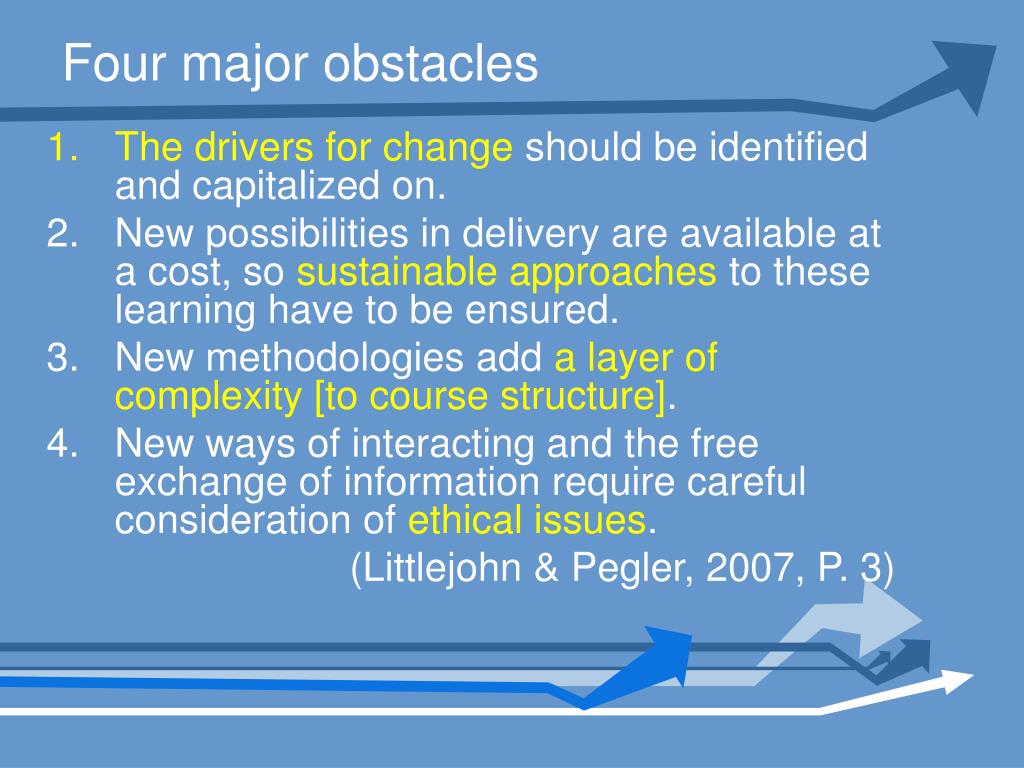 Four major obstacles

1. The drivers for change should be identified and capitalized on.
2. New possibilities in delivery are available at a cost, so sustainable approaches to these learning have to be ensured.
3. New methodologies add a layer of complexity [to course structure].
4. New ways of interacting and the free exchange of information require careful consideration of ethical issues.

(Littlejohn & Pegler, 2007, P. 3)